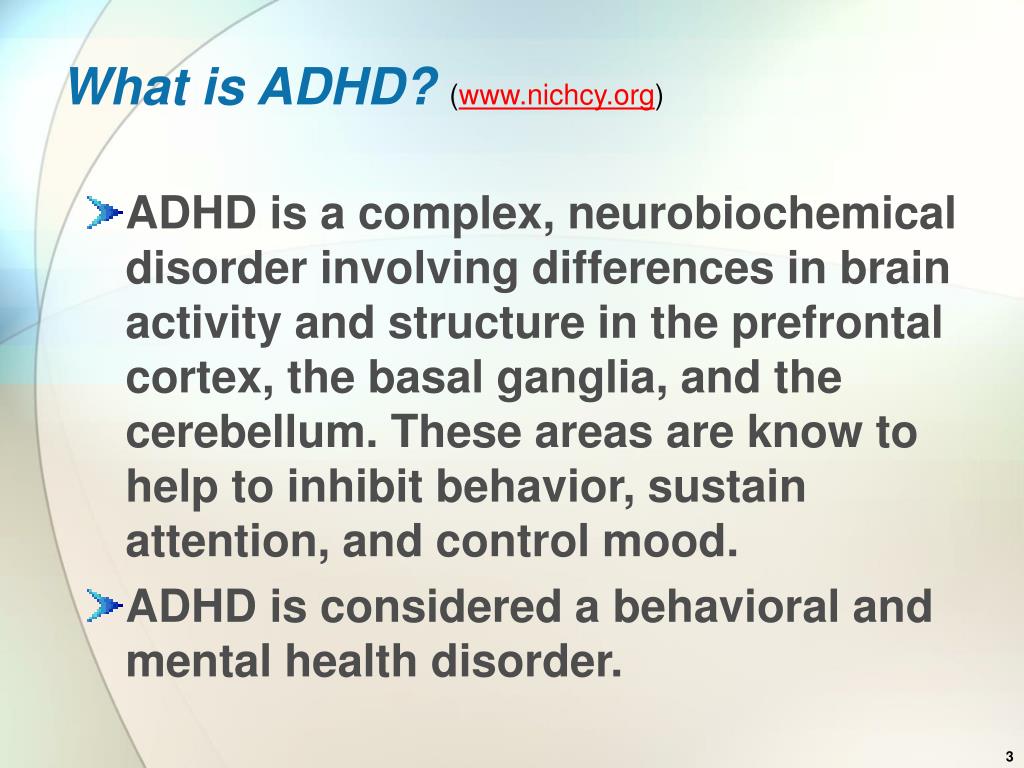 What is ADHD? (www.nichcy.org)

ADHD is a complex, neurobiochemical disorder involving differences in brain activity and structure in the prefrontal cortex, the basal ganglia, and the cerebellum. These areas are know to help to inhibit behavior, sustain attention, and control mood.

ADHD is considered a behavioral and mental health disorder.

3